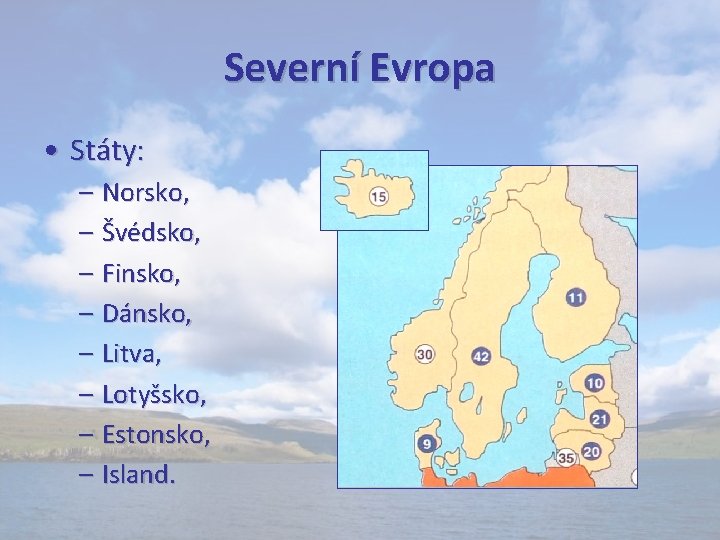 Severní Evropa

• Státy:
– Norsko,
– Švédsko,
– Finsko,
– Dánsko,
– Litva,
– Lotyšsko,
– Estonsko,
– Island.

15
11
30
42
10
21
9
35
20